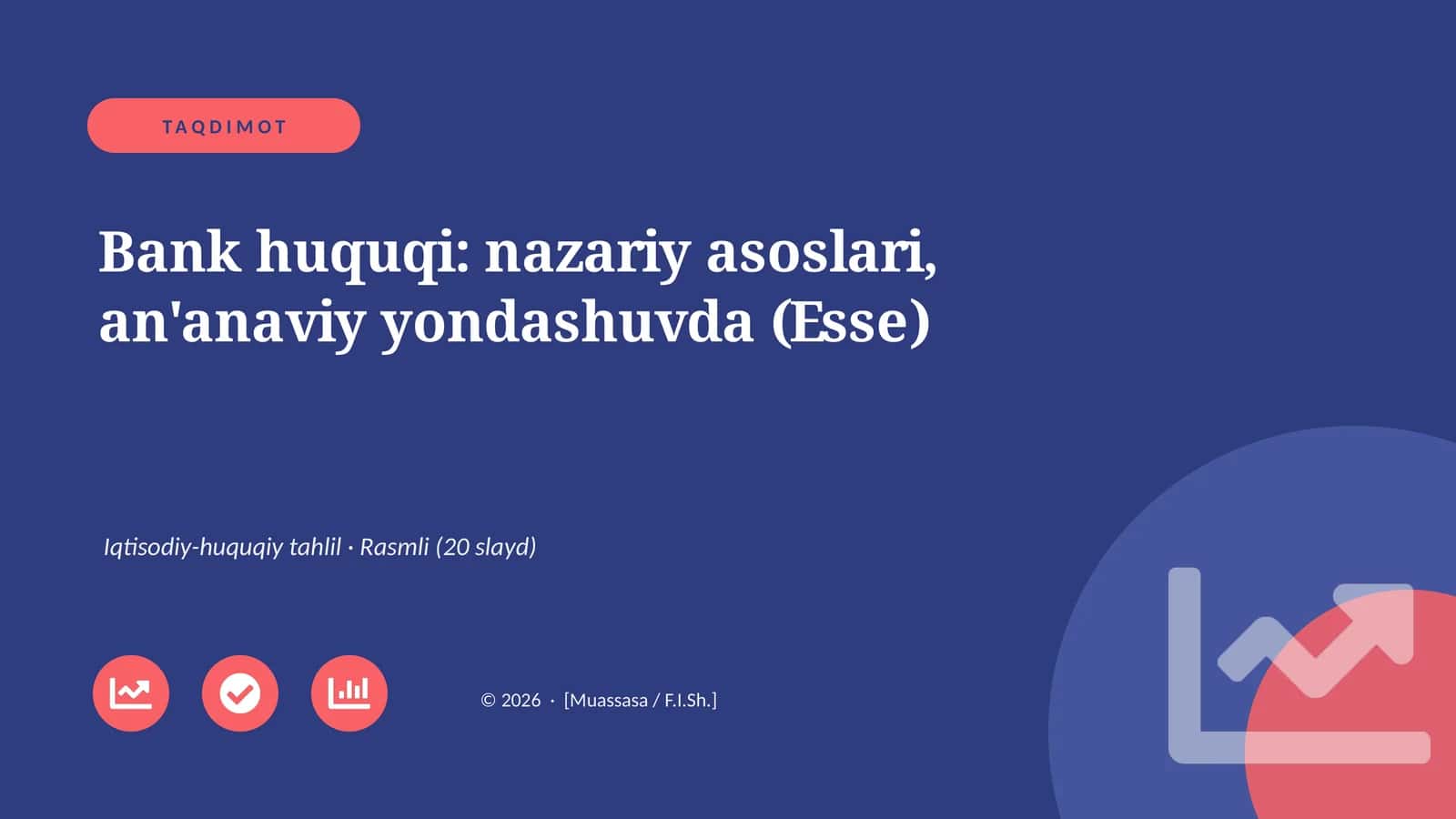 TAQDIMOT

Bank huquqi: nazariy asoslari, an'anaviy yondashuvda (Esse)

Iqtisodiy-huquqiy tahlil · Rasmli (20 slayd)

© 2026 · [Muassasa / F.I.Sh.]